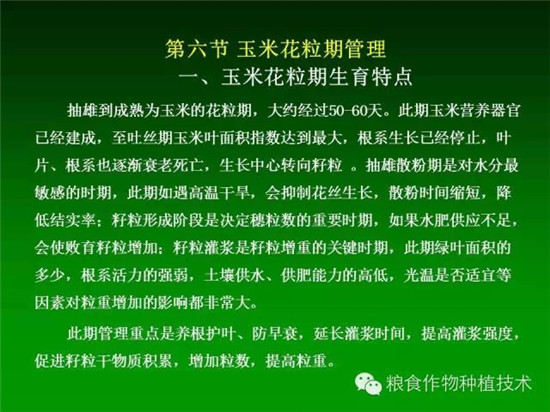 第六节 玉米花粒期管理

一、玉米花粒期生育特点

抽雄到成熟为玉米的花粒期，大约经过50-60天。此期玉米营养器官已经建成，至吐丝期玉米叶面积指数达到最大，根系生长已经停止，叶片、根系也逐渐衰老死亡，生长中心转向籽粒 。抽雄散粉期是对水分最敏感的时期，此期如遇高温干旱，会抑制花丝生长，散粉时间缩短，降低结实率；籽粒形成阶段是决定穗粒数的重要时期，如果水肥供应不足，会使败育籽粒增加；籽粒灌浆是籽粒增重的关键时期，此期绿叶面积的多少，根系活力的强弱，土壤供水、供肥能力的高低，光温是否适宜等因素对粒重增加的影响都非常大。

此期管理重点是养根护叶、防早衰，延长灌浆时间，提高灌浆强度，促进籽粒干物质积累，增加粒数，提高粒重。

粮食作物种植技术